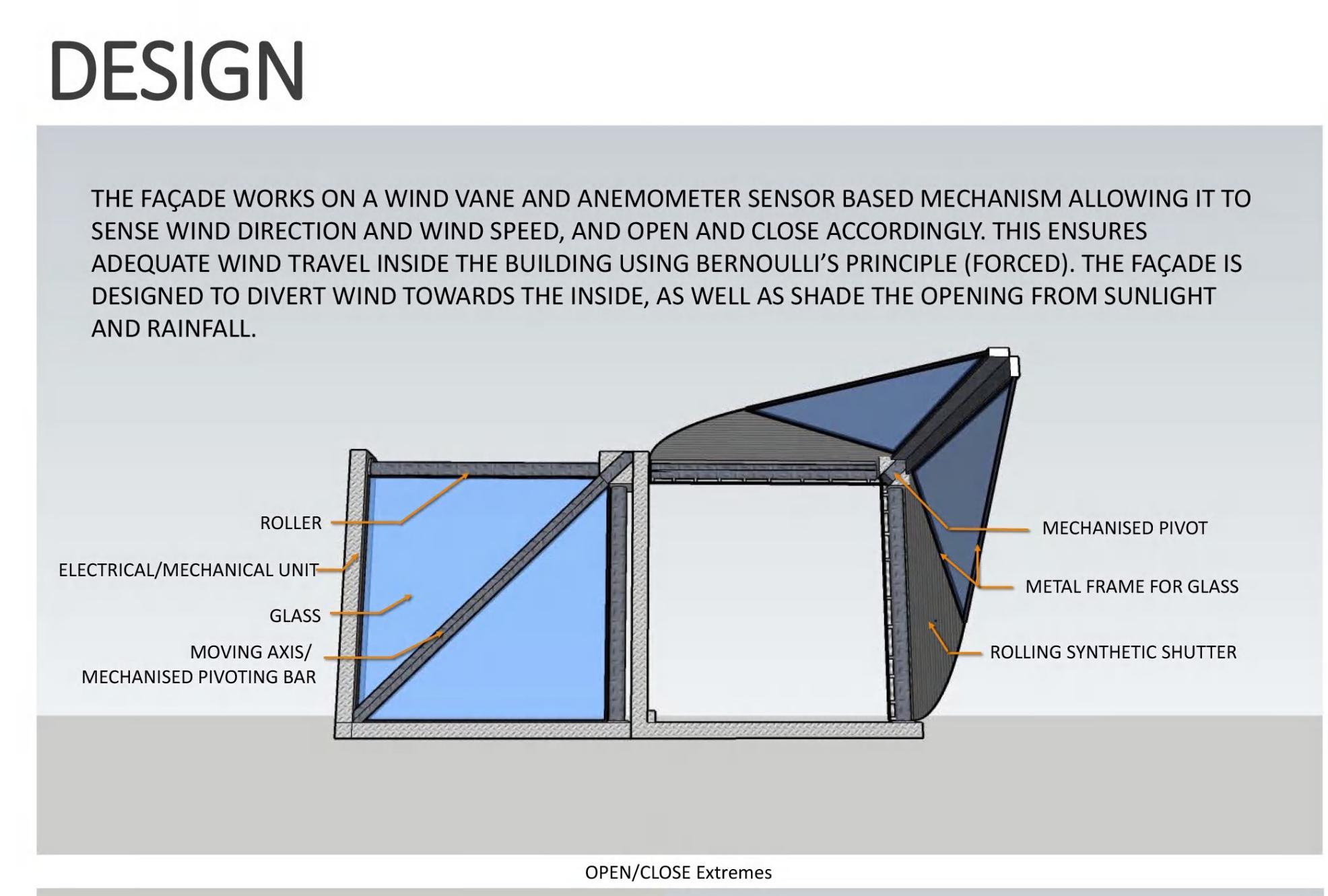 DESIGN

THE FAÇADE WORKS ON A WIND VANE AND ANEMOMETER SENSOR BASED MECHANISM ALLOWING IT TO SENSE WIND DIRECTION AND WIND SPEED, AND OPEN AND CLOSE ACCORDINGLY. THIS ENSURES ADEQUATE WIND TRAVEL INSIDE THE BUILDING USING BERNOULLI'S PRINCIPLE (FORCED). THE FAÇADE IS DESIGNED TO DIVERT WIND TOWARDS THE INSIDE, AS WELL AS SHADE THE OPENING FROM SUNLIGHT AND RAINFALL.

ROLLER
ELECTRICAL/MECHANICAL UNIT
GLASS
MOVING AXIS/
MECHANISED PIVOTING BAR

MECHANISED PIVOT
METAL FRAME FOR GLASS
ROLLING SYNTHETIC SHUTTER

OPEN/CLOSE Extremes